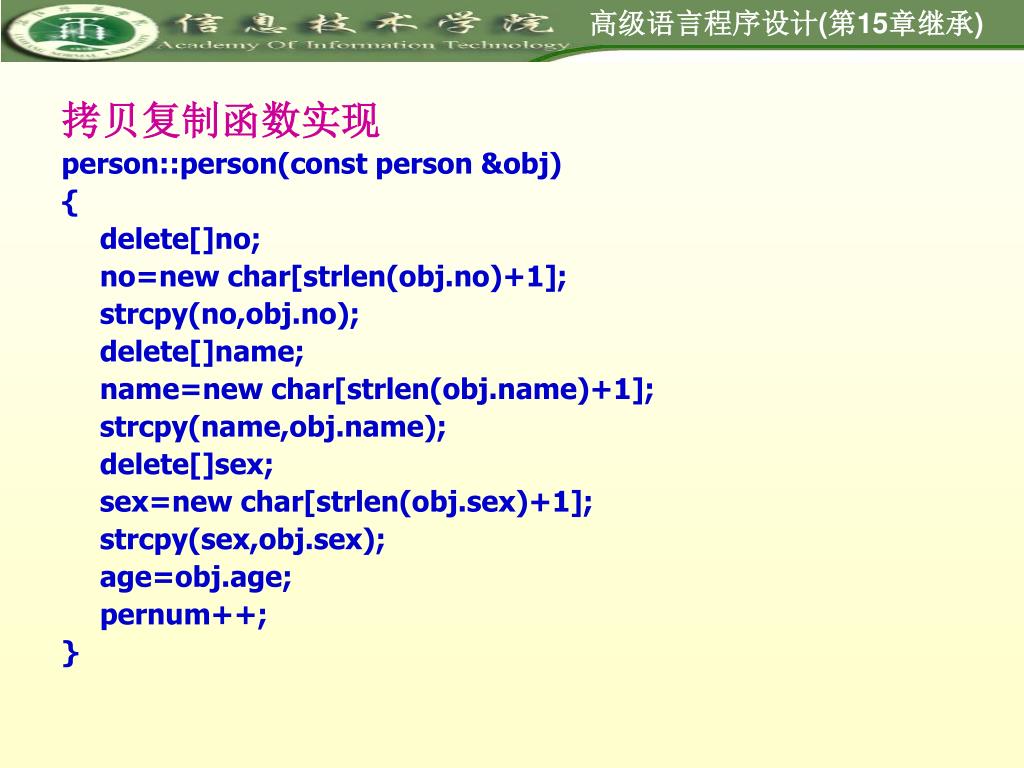 信息技术学院
Academy Of Information Technology
高级语言程序设计(第15章继承)

拷贝复制函数实现
person::person(const person &obj)
{
delete[]no;
no=new char[strlen(obj.no)+1];
strcpy(no,obj.no);
delete[]name;
name=new char[strlen(obj.name)+1];
strcpy(name,obj.name);
delete[]sex;
sex=new char[strlen(obj.sex)+1];
strcpy(sex,obj.sex);
age=obj.age;
pernum++;
}